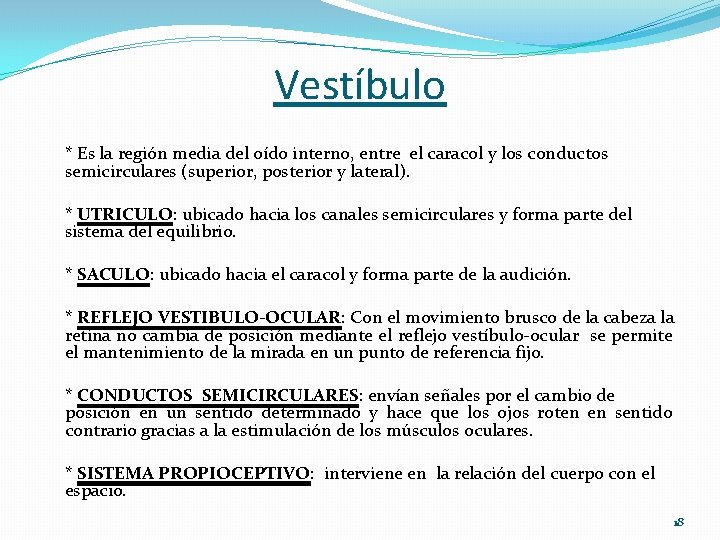 Vestíbulo

* Es la región media del oído interno, entre el caracol y los conductos semicirculares (superior, posterior y lateral).

* UTRICULO: ubicado hacia los canales semicirculares y forma parte del sistema del equilibrio.

* SACULO: ubicado hacia el caracol y forma parte de la audición.

* REFLEJO VESTIBULO-OCULAR: Con el movimiento brusco de la cabeza la retina no cambia de posición mediante el reflejo vestíbulo-ocular se permite el mantenimiento de la mirada en un punto de referencia fijo.

* CONDUCTOS SEMICIRCULARES: envían señales por el cambio de posición en un sentido determinado y hace que los ojos roten en sentido contrario gracias a la estimulación de los músculos oculares.

* SISTEMA PROPIOCEPTIVO: interviene en la relación del cuerpo con el espacio.

18